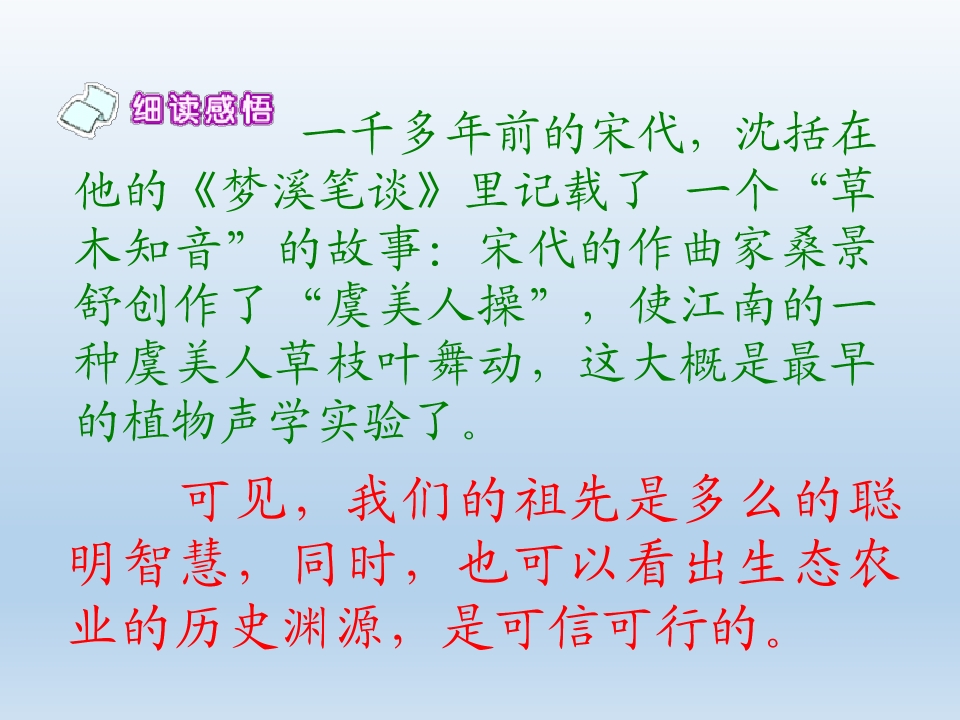 细读感悟

一千多年前的宋代，沈括在他的《梦溪笔谈》里记载了 一个“草木知音”的故事：宋代的作曲家桑景舒创作了“虞美人操”，使江南的一种虞美人草枝叶舞动，这大概是最早的植物声学实验了。

可见，我们的祖先是多么的聪明智慧，同时，也可以看出生态农业的历史渊源，是可信可行的。